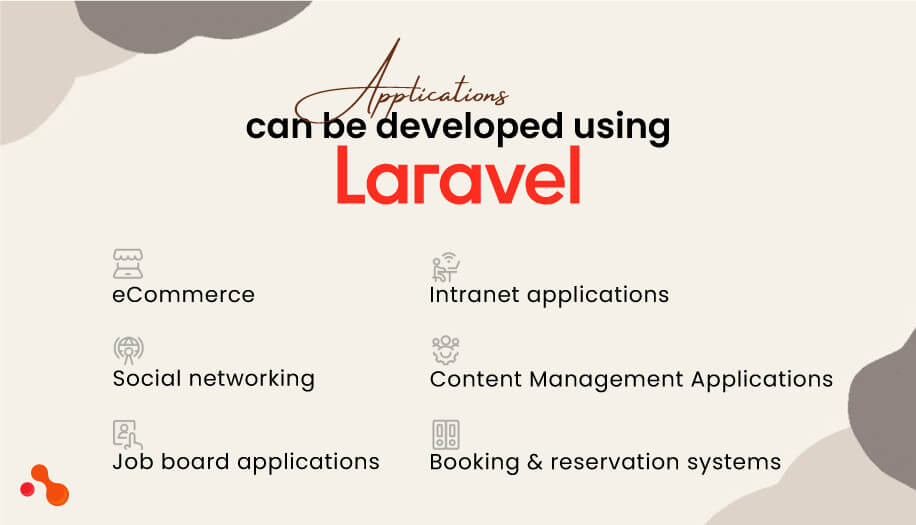 Applications
can be developed using
Laravel

eCommerce

Social networking

Job board applications

Intranet applications

Content Management Applications

Booking & reservation systems